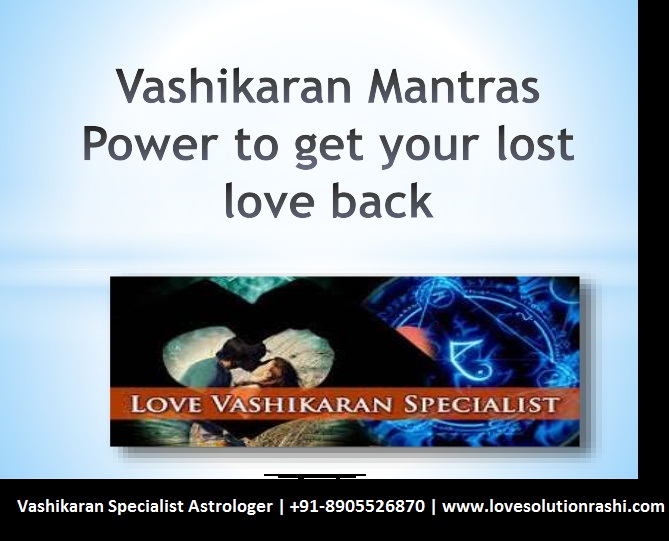 Vashikaran Mantras Power to get your lost love back

LOVE VASHIKARAN SPECIALIST

Vashikaran Specialist Astrologer | +91-8905526870 | www.lovesolutionrashi.com